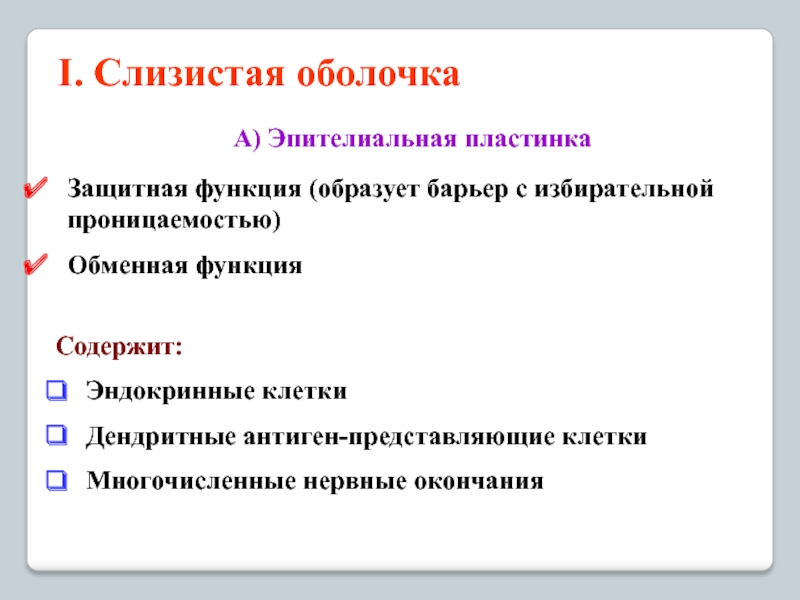 I. Слизистая оболочка

А) Эпителиальная пластинка

Защитная функция (образует барьер с избирательной проницаемостью)

Обменная функция

Содержит:

Эндокринные клетки

Дендритные антиген-представляющие клетки

Многочисленные нервные окончания